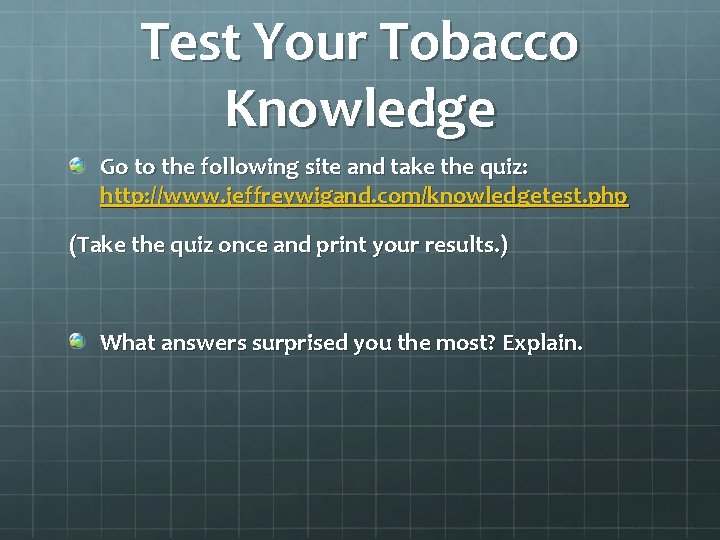 Test Your Tobacco Knowledge

Go to the following site and take the quiz: http://www.jeffreywigand.com/knowledgetest.php

(Take the quiz once and print your results.)

What answers surprised you the most? Explain.